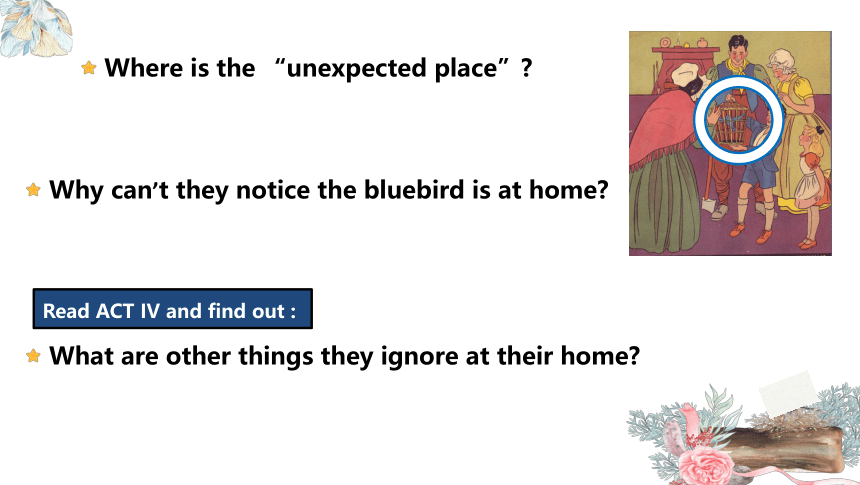 Where is the “unexpected place”?

Why can’t they notice the bluebird is at home?

Read ACT IV and find out :

What are other things they ignore at their home?